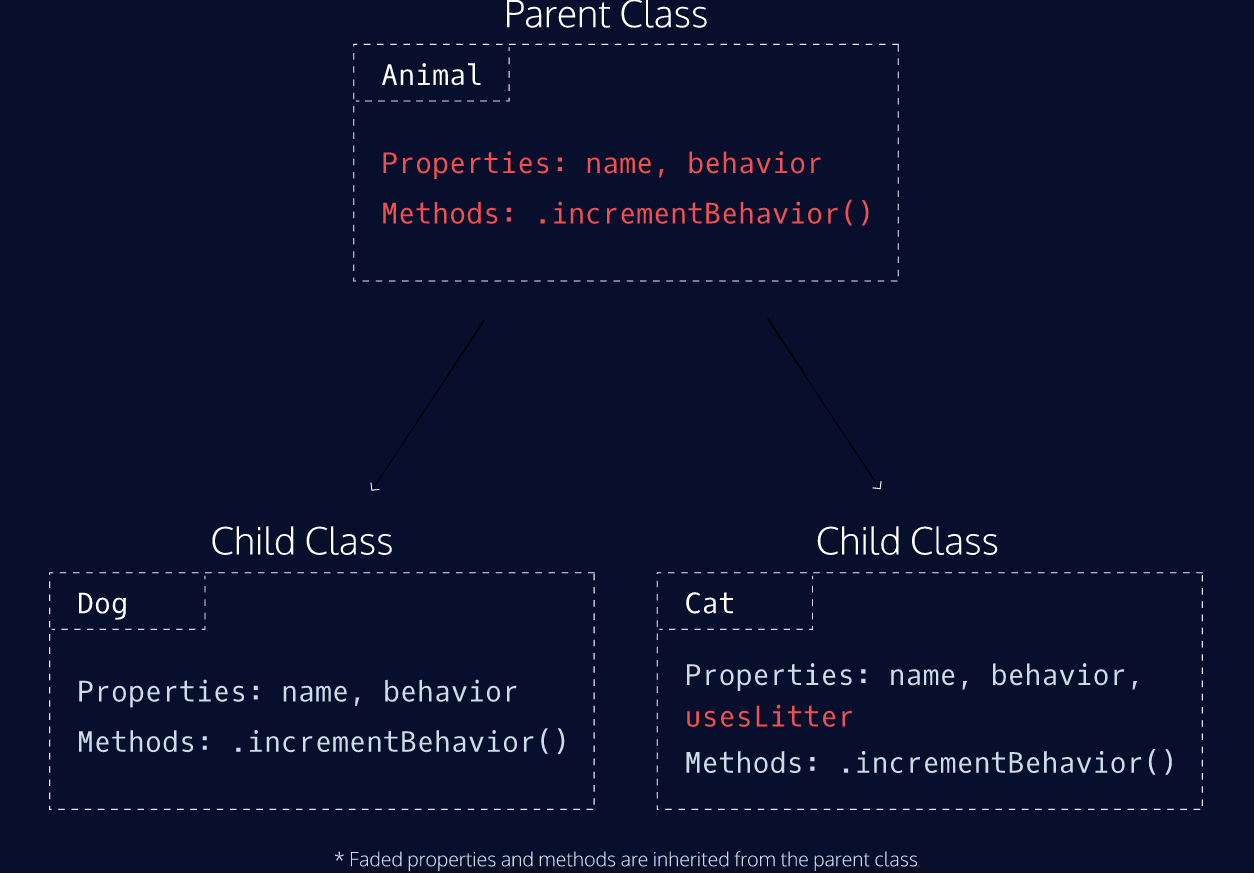 Parent Class

Animal

Properties: name, behavior

Methods: .incrementBehavior()

Child Class

Dog

Properties: name, behavior

Methods: .incrementBehavior()

Child Class

Cat

Properties: name, behavior, usesLitter

Methods: .incrementBehavior()

* Faded properties and methods are inherited from the parent class